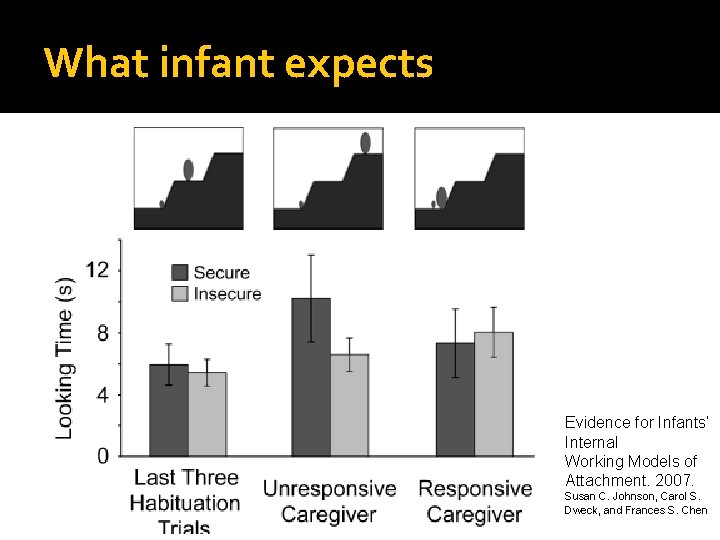 What infant expects

Looking Time (s)

12

8

4

0

Secure

Insecure

Last Three Habituation Trials

Unresponsive Caregiver

Responsive Caregiver

Evidence for Infants' Internal Working Models of Attachment. 2007.
Susan C. Johnson, Carol S. Dweck, and Frances S. Chen